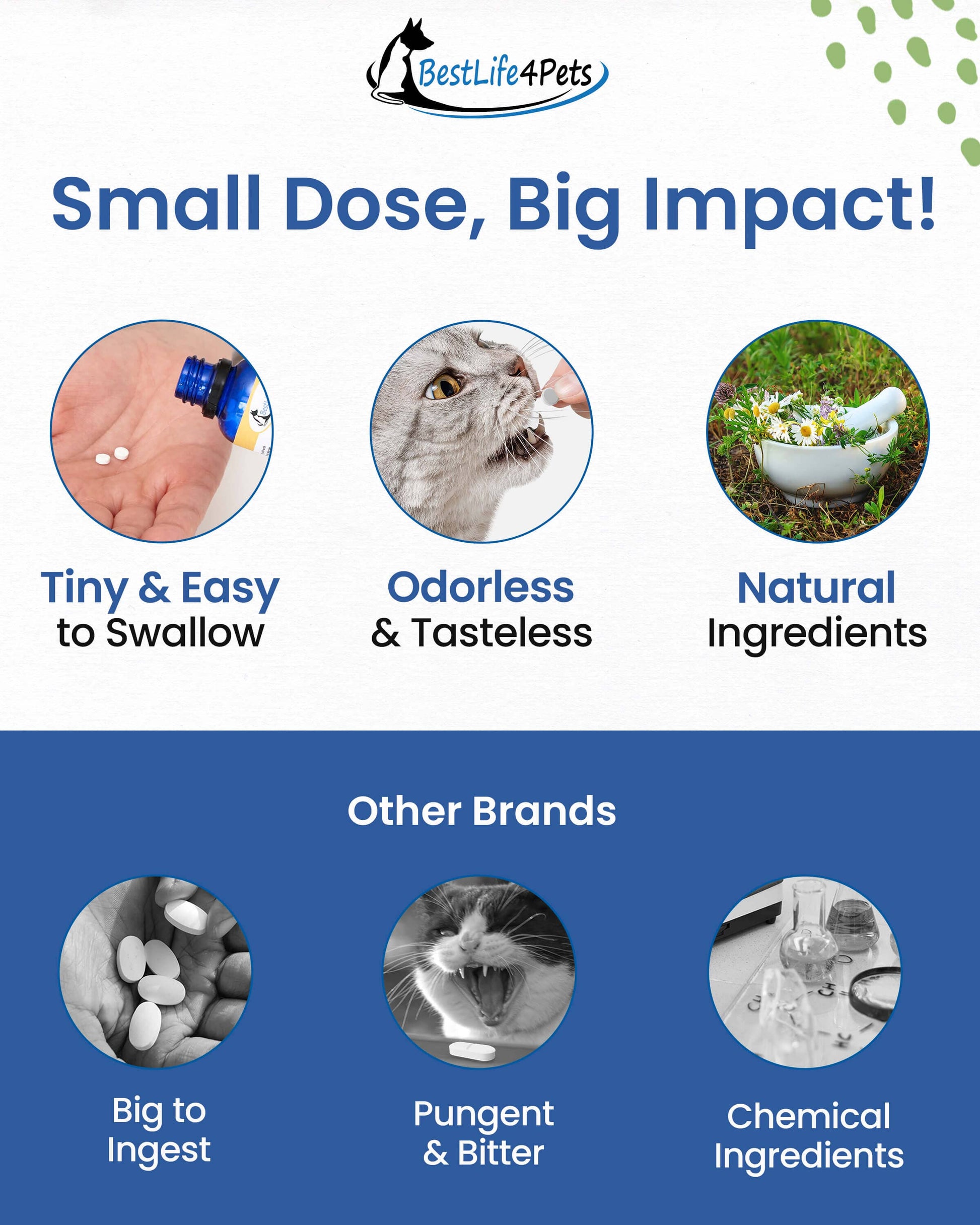 BestLife4Pets

Small Dose, Big Impact!

Tiny & Easy to Swallow

Odorless & Tasteless

Natural Ingredients

Other Brands

Big to Ingest

Pungent & Bitter

Chemical Ingredients